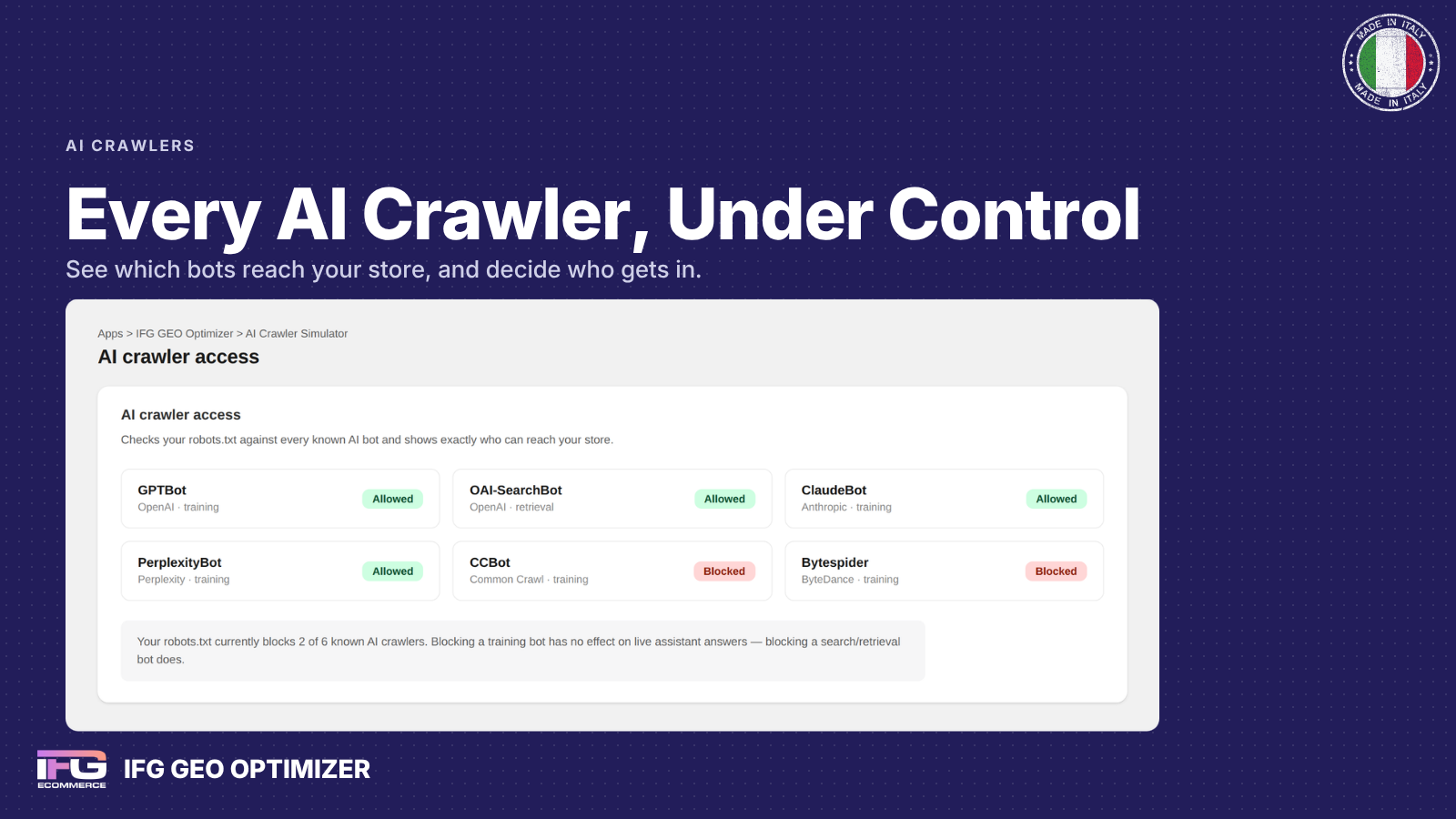 MADE IN ITALY
MADE IN ITALY

AI CRAWLERS

Every AI Crawler, Under Control

See which bots reach your store, and decide who gets in.

Apps > IFG GEO Optimizer > AI Crawler Simulator

AI crawler access

AI crawler access

Checks your robots.txt against every known AI bot and shows exactly who can reach your store.

GPTBot
OpenAI · training
Allowed

OAI-SearchBot
OpenAI · retrieval
Allowed

ClaudeBot
Anthropic · training
Allowed

PerplexityBot
Perplexity · training
Allowed

CCBot
Common Crawl · training
Blocked

Bytespider
ByteDance · training
Blocked

Your robots.txt currently blocks 2 of 6 known AI crawlers. Blocking a training bot has no effect on live assistant answers — blocking a search/retrieval bot does.

IFG ECOMMERCE

IFG GEO OPTIMIZER